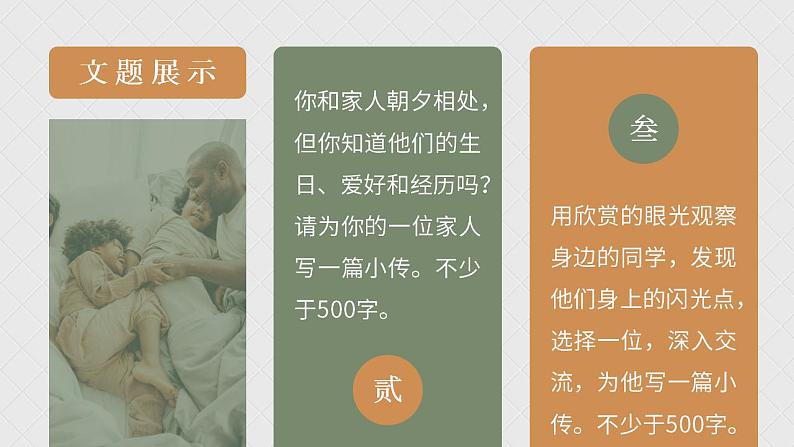 文题展示

你和家人朝夕相处，但你知道他们的生日、爱好和经历吗？请为你的一位家人写一篇小传。不少于500字。

贰

叁

用欣赏的眼光观察身边的同学，发现他们身上的闪光点，选择一位，深入交流，为他写一篇小传。不少于500字。